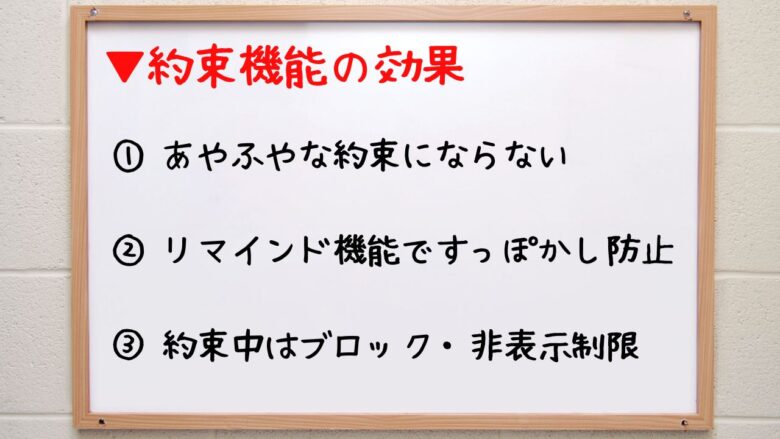 ▼約束機能の効果

① あやふやな約束にならない

② リマインド機能ですっぽかし防止

③ 約束中はブロック・非表示制限